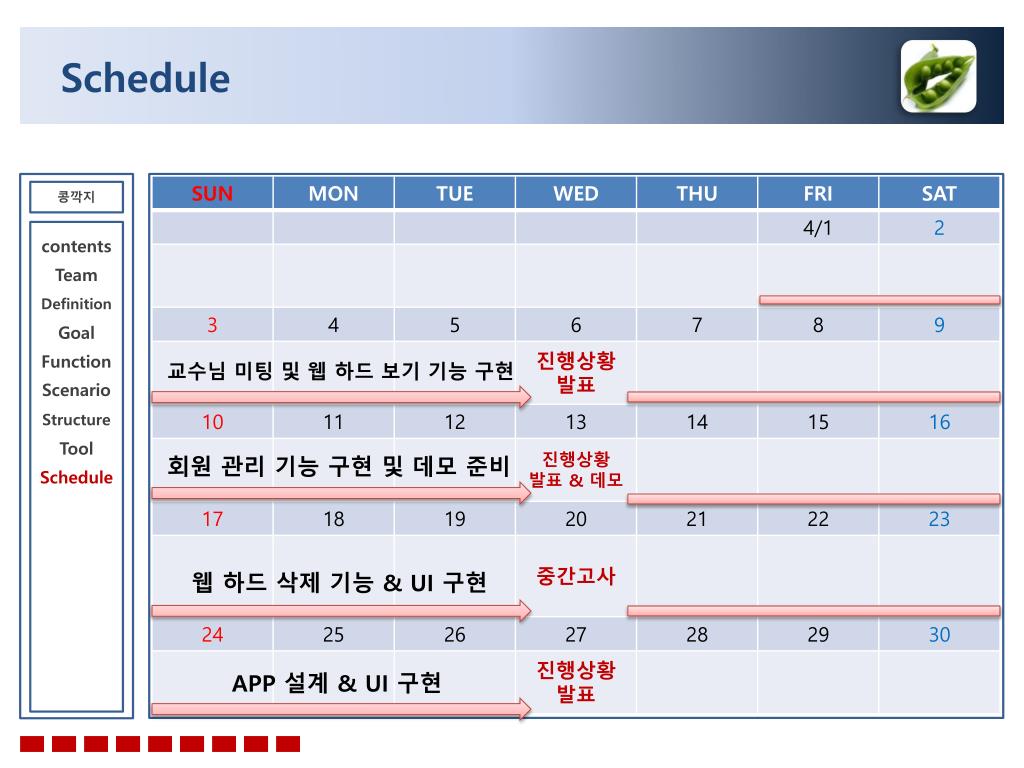 Schedule

콩깍지

contents
Team
Definition
Goal
Function
Scenario
Structure
Tool
Schedule

| SUN | MON | TUE | WED | THU | FRI | SAT |
|---|---|---|---|---|---|---|
| | | | | | 4/1 | 2 |
| | | | | | | |
| 3 | 4 | 5 | 6 | 7 | 8 | 9 |
| 교수님 미팅 및 웹 하드 보기 기능 구현 | | | 진행상황 발표 | | | |
| 10 | 11 | 12 | 13 | 14 | 15 | 16 |
| 회원 관리 기능 구현 및 데모 준비 | | | 진행상황 발표 & 데모 | | | |
| 17 | 18 | 19 | 20 | 21 | 22 | 23 |
| 웹 하드 삭제 기능 & UI 구현 | | | 중간고사 | | | |
| 24 | 25 | 26 | 27 | 28 | 29 | 30 |
| APP 설계 & UI 구현 | | | 진행상황 발표 | | | |